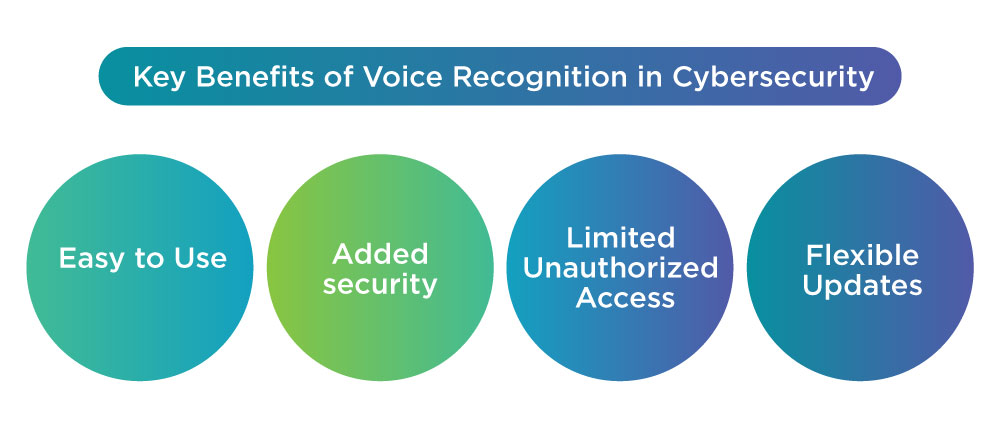 Key Benefits of Voice Recognition in Cybersecurity

Easy to Use

Added security

Limited Unauthorized Access

Flexible Updates